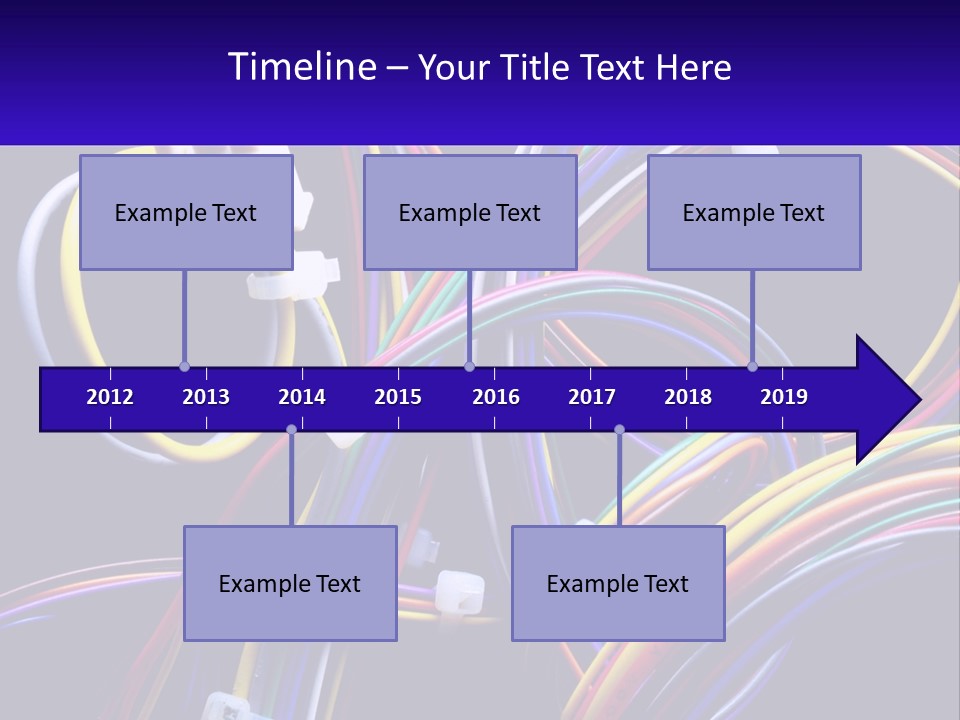 Timeline – Your Title Text Here

Example Text

Example Text

Example Text

2012 2013 2014 2015 2016 2017 2018 2019

Example Text

Example Text